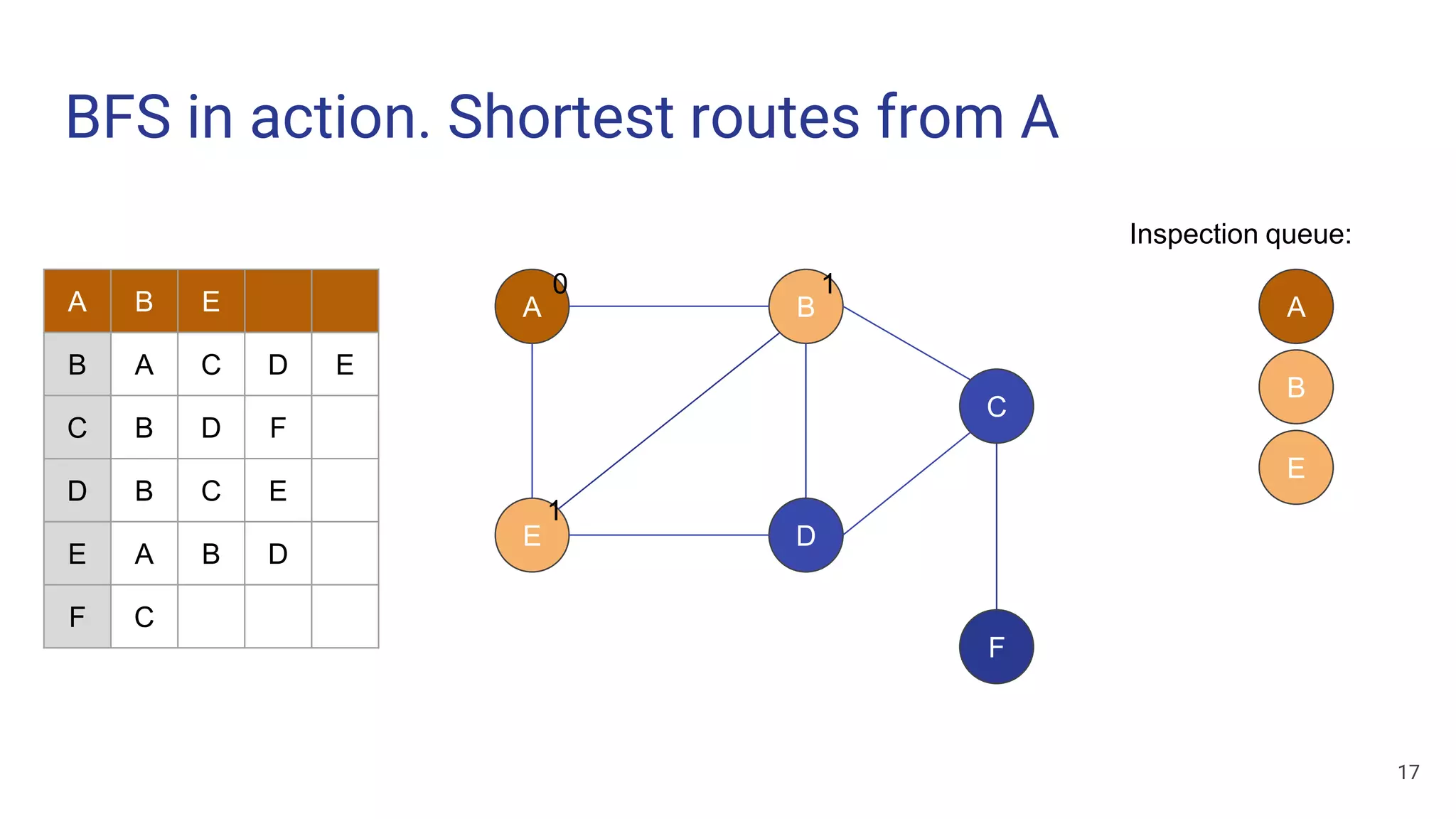 BFS in action. Shortest routes from A

| A | B | E |  |  |
|---|---|---|---|---|
| B | A | C | D | E |
| C | B | D | F |  |
| D | B | C | E |  |
| E | A | B | D |  |
| F | C |  |  |  |

A 0
B 1
C
E 1
D
F

Inspection queue:
A
B
E

17